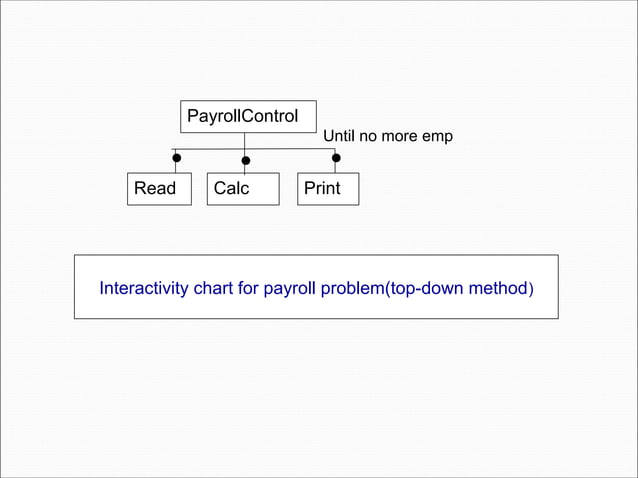 PayrollControl

Until no more emp

Read

Calc

Print

Interactivity chart for payroll problem(top-down method)